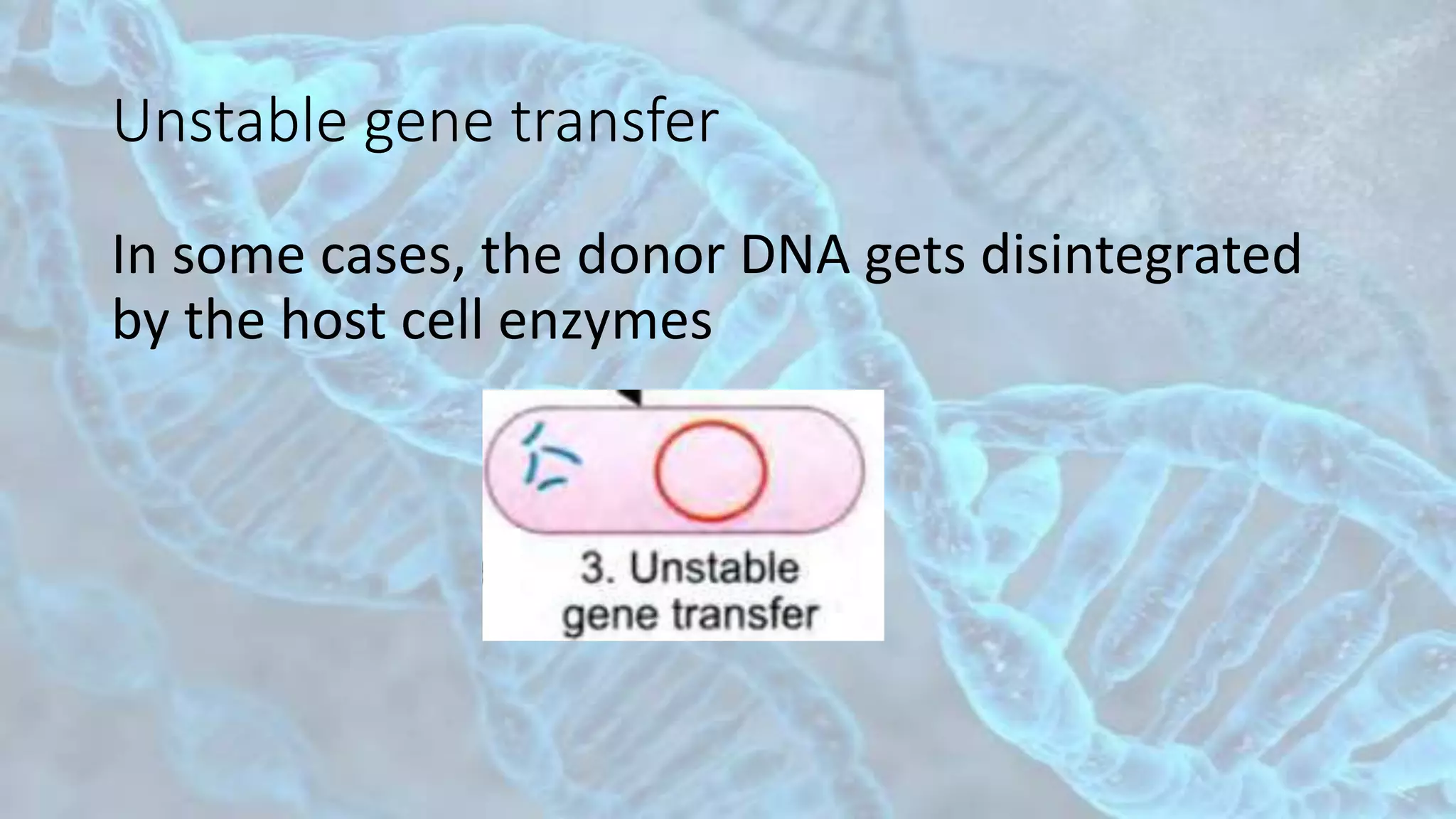 Unstable gene transfer

In some cases, the donor DNA gets disintegrated by the host cell enzymes

3. Unstable gene transfer